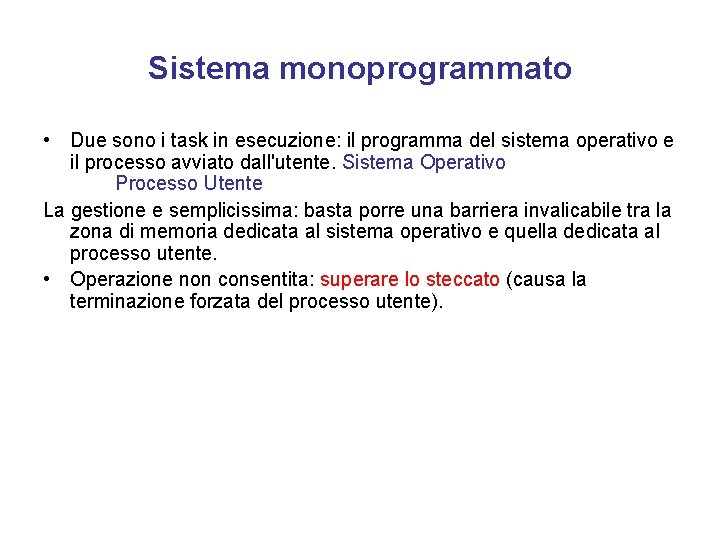 Sistema monoprogrammato

• Due sono i task in esecuzione: il programma del sistema operativo e il processo avviato dall'utente. Sistema Operativo
Processo Utente

La gestione e semplicissima: basta porre una barriera invalicabile tra la zona di memoria dedicata al sistema operativo e quella dedicata al processo utente.

• Operazione non consentita: superare lo steccato (causa la terminazione forzata del processo utente).